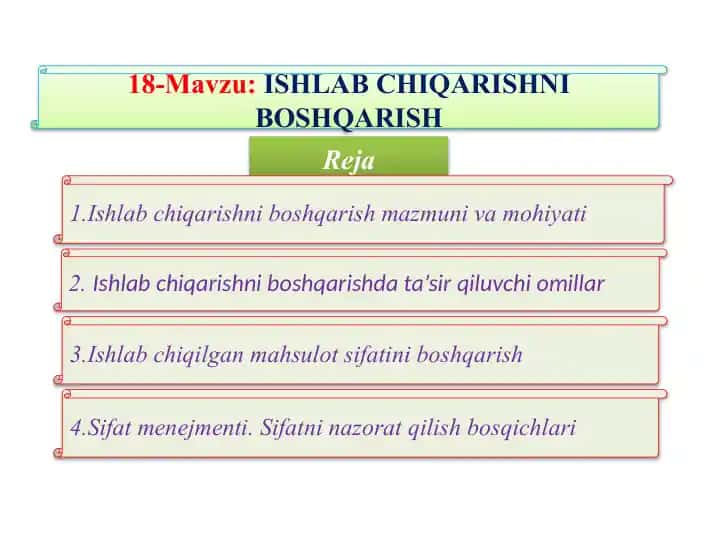 18-Mavzu: ISHLAB CHIQARISHNI BOSHQARISH

Reja

1.Ishlab chiqarishni boshqarish mazmuni va mohiyati

2. Ishlab chiqarishni boshqarishda ta'sir qiluvchi omillar

3.Ishlab chiqilgan mahsulot sifatini boshqarish

4.Sifat menejmenti. Sifatni nazorat qilish bosqichlari